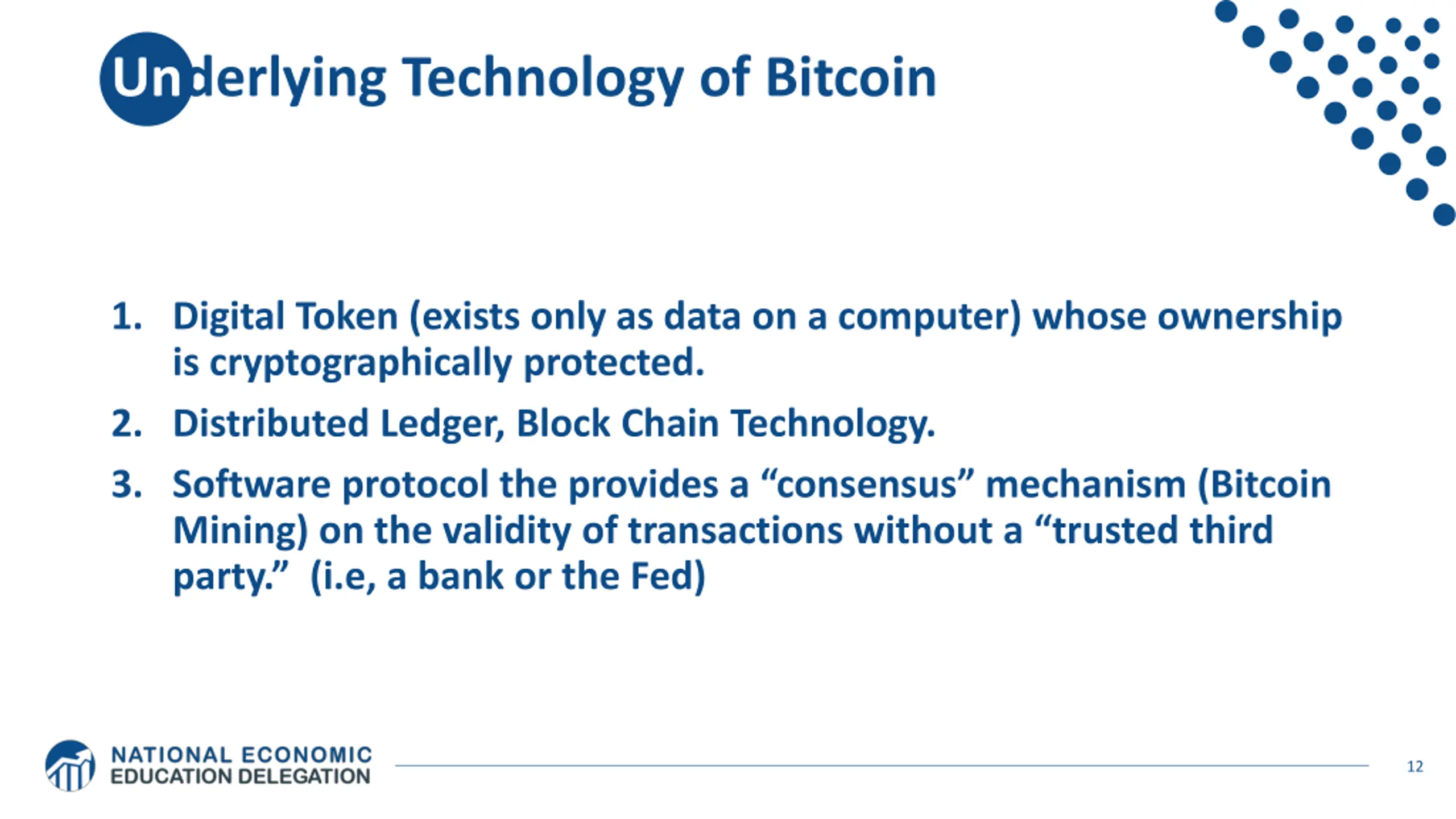 Underlying Technology of Bitcoin

1. Digital Token (exists only as data on a computer) whose ownership is cryptographically protected.

2. Distributed Ledger, Block Chain Technology.

3. Software protocol the provides a “consensus” mechanism (Bitcoin Mining) on the validity of transactions without a “trusted third party.” (i.e, a bank or the Fed)

NATIONAL ECONOMIC EDUCATION DELEGATION

12